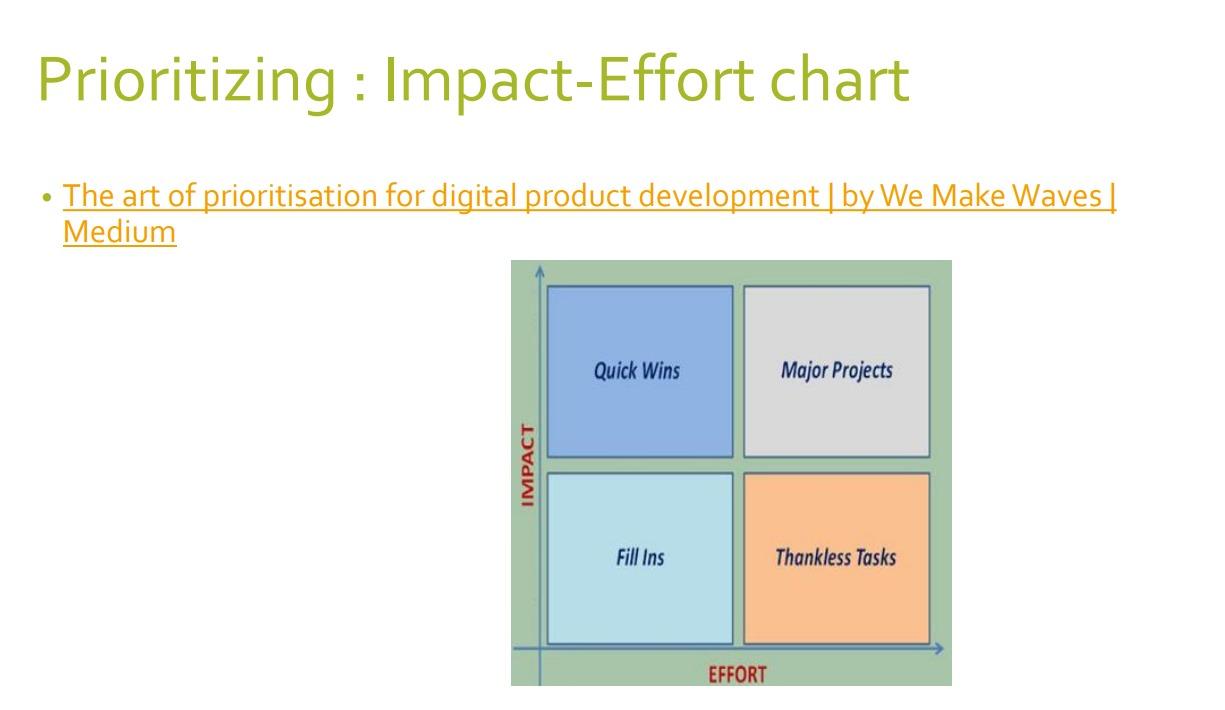 Prioritizing : Impact-Effort chart

• The art of prioritisation for digital product development | by We Make Waves | Medium

IMPACT

Quick Wins

Major Projects

Fill Ins

Thankless Tasks

EFFORT